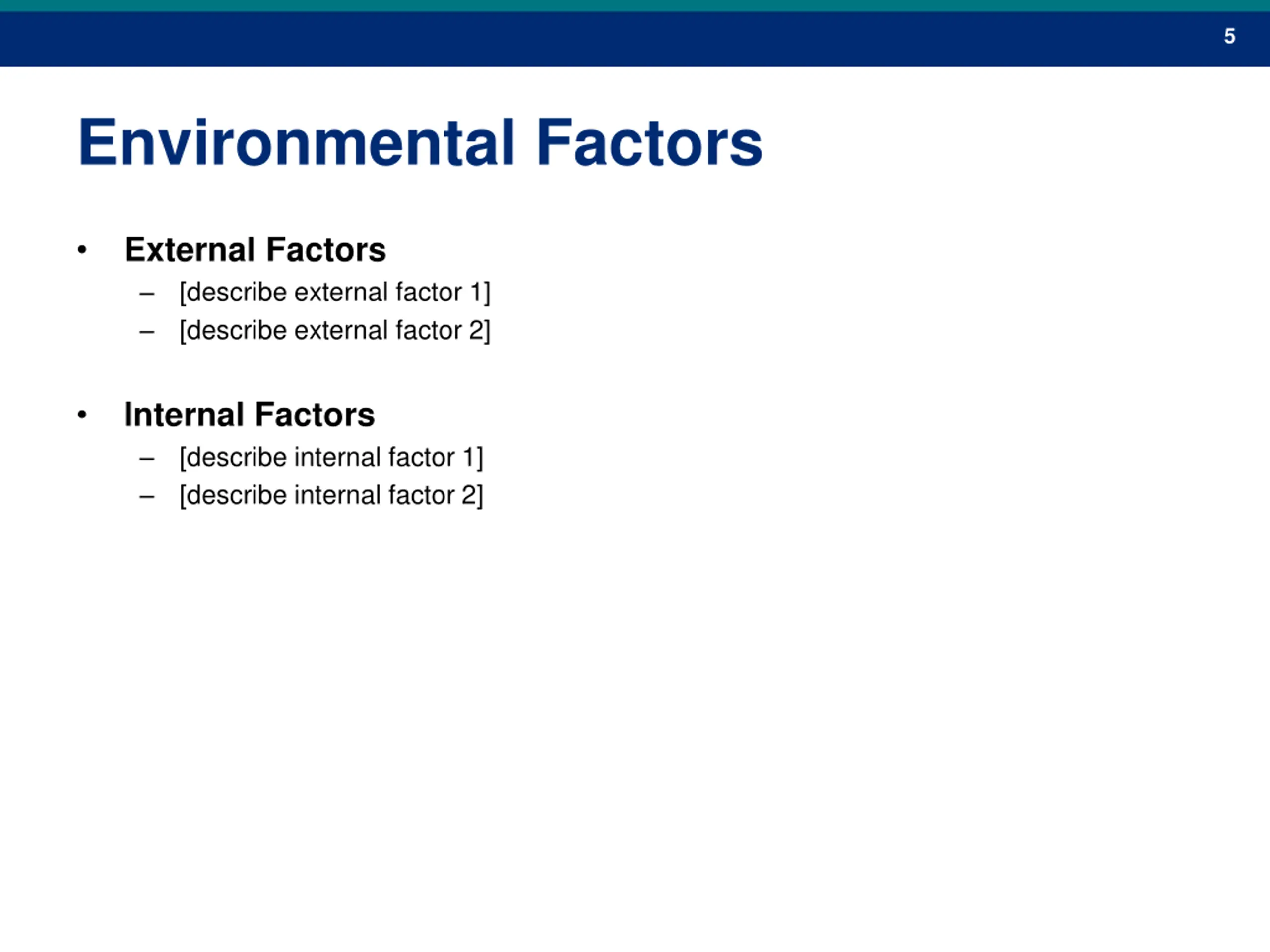 5

Environmental Factors

• External Factors
– [describe external factor 1]
– [describe external factor 2]

• Internal Factors
– [describe internal factor 1]
– [describe internal factor 2]